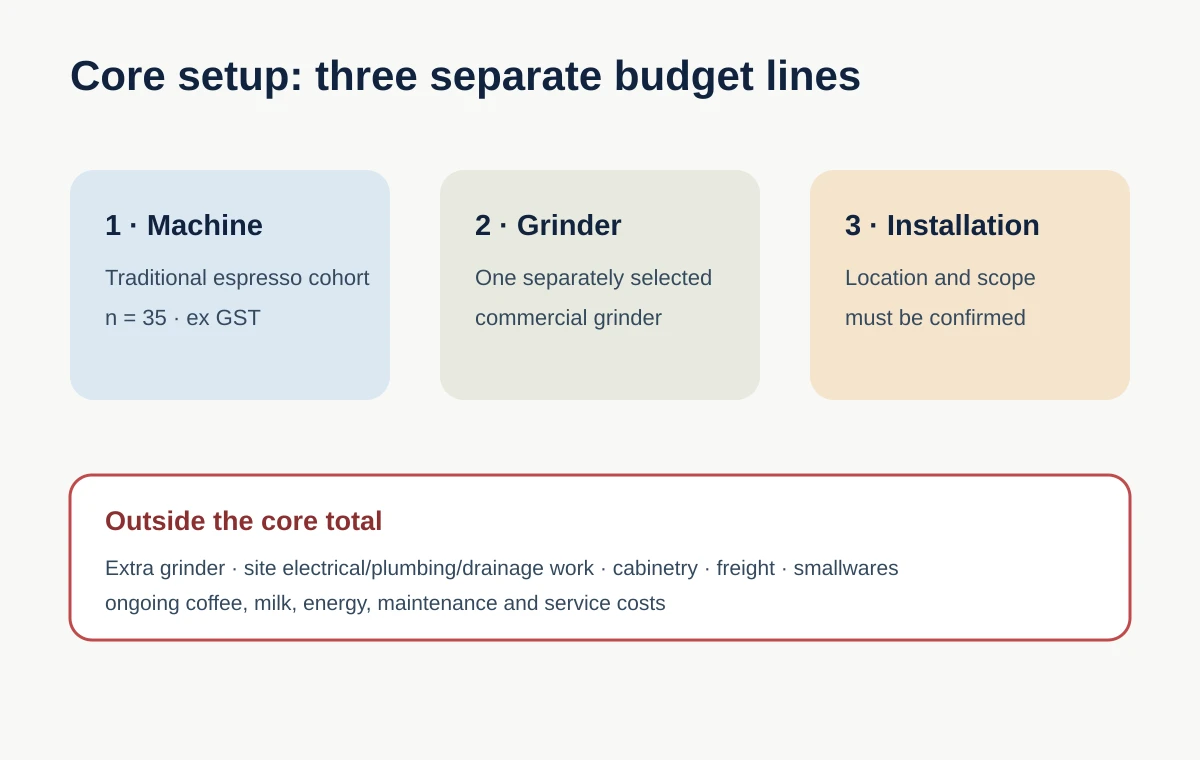 Core setup: three separate budget lines

1 · Machine

Traditional espresso cohort
n = 35 · ex GST

2 · Grinder

One separately selected commercial grinder

3 · Installation

Location and scope must be confirmed

Outside the core total

Extra grinder · site electrical/plumbing/drainage work · cabinetry · freight · smallwares
ongoing coffee, milk, energy, maintenance and service costs